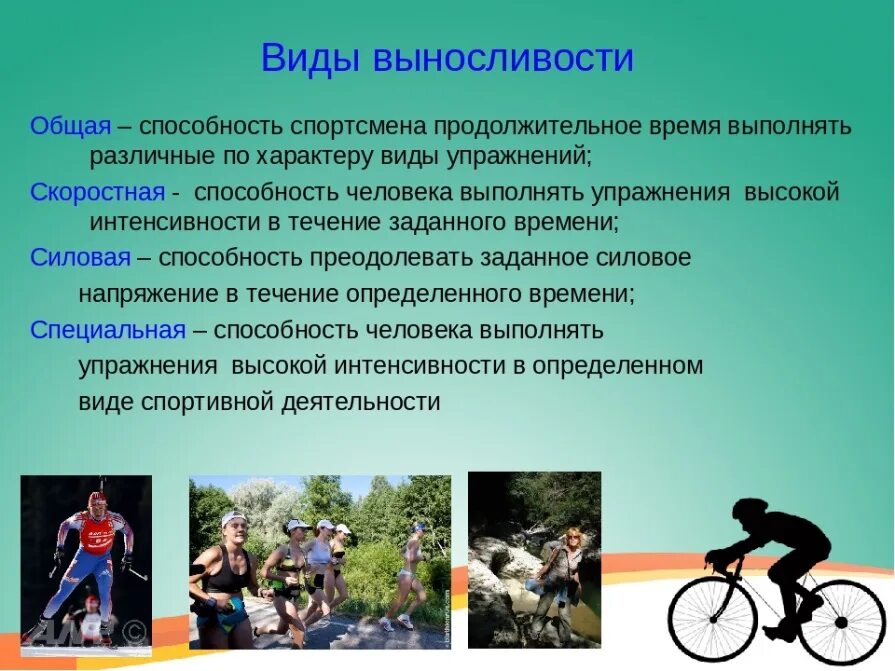 Виды выносливости

Общая – способность спортсмена продолжительное время выполнять различные по характеру виды упражнений;

Скоростная - способность человека выполнять упражнения высокой интенсивности в течение заданного времени;

Силовая – способность преодолевать заданное силовое напряжение в течение определенного времени;

Специальная – способность человека выполнять упражнения высокой интенсивности в определенном виде спортивной деятельности